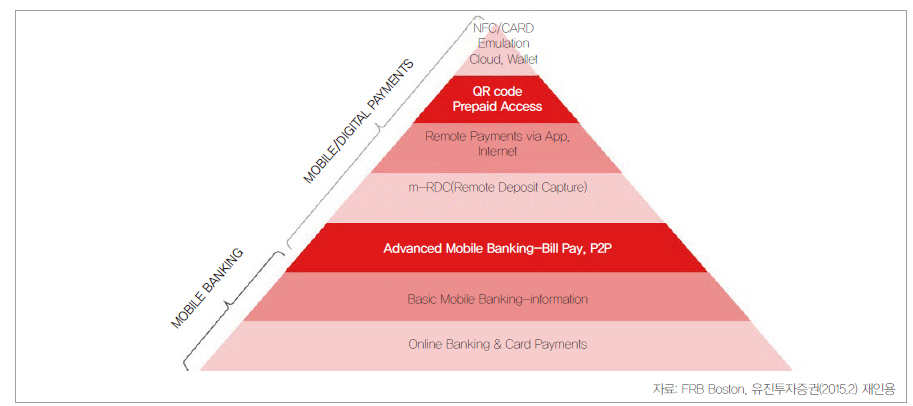 MOBILE/DIGITAL PAYMENTS

MOBILE BANKING

NFC/CARD Emulation Cloud, Wallet

QR code Prepaid Access

Remote Payments via App, Internet

m-RDC(Remote Deposit Capture)

Advanced Mobile Banking-Bill Pay, P2P

Basic Mobile Banking-information

Online Banking & Card Payments

자료: FRB Boston, 유진투자증권(2015.2) 재인용